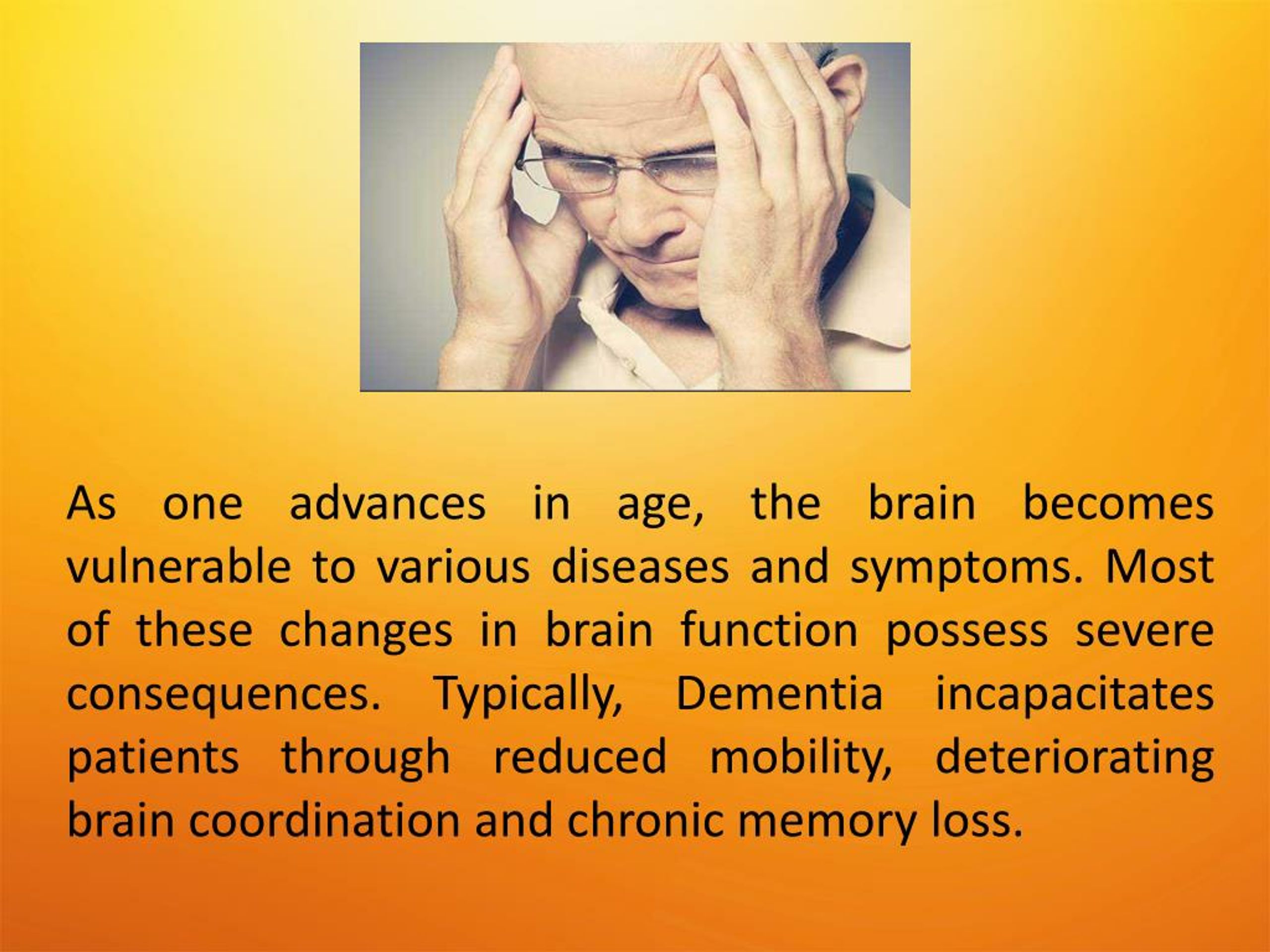 As one advances in age, the brain becomes vulnerable to various diseases and symptoms. Most of these changes in brain function possess severe consequences. Typically, Dementia incapacitates patients through reduced mobility, deteriorating brain coordination and chronic memory loss.